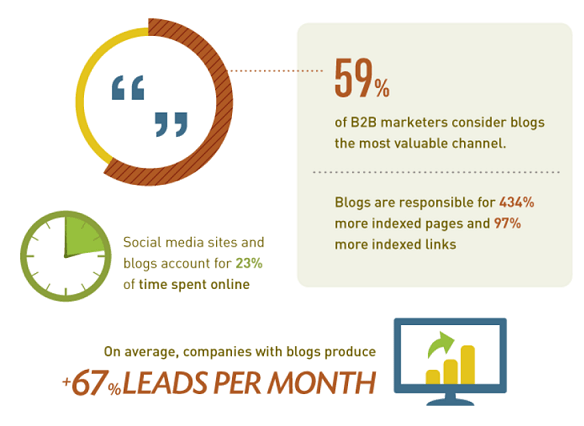 “ ”

59%

of B2B marketers consider blogs the most valuable channel.

Blogs are responsible for 434% more indexed pages and 97% more indexed links

Social media sites and blogs account for 23% of time spent online

On average, companies with blogs produce

+67% LEADS PER MONTH